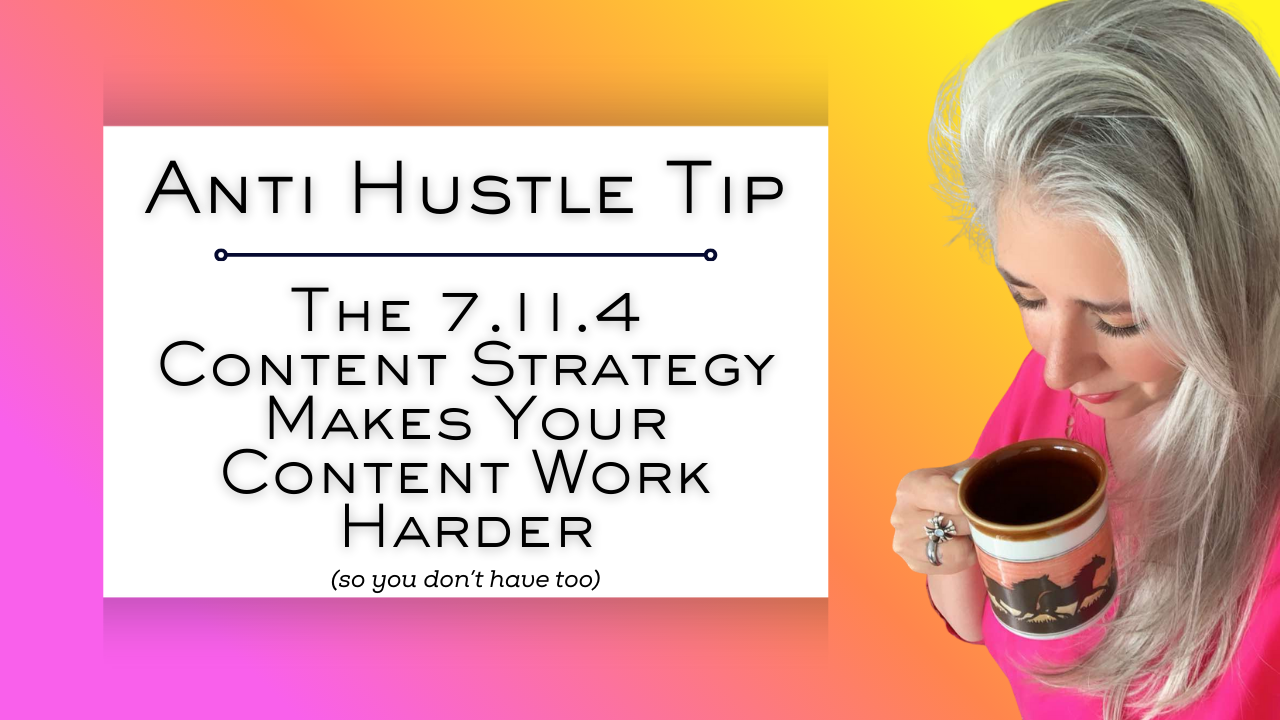 Anti Hustle Tip

The 7.11.4 Content Strategy Makes Your Content Work Harder

(so you don't have too)